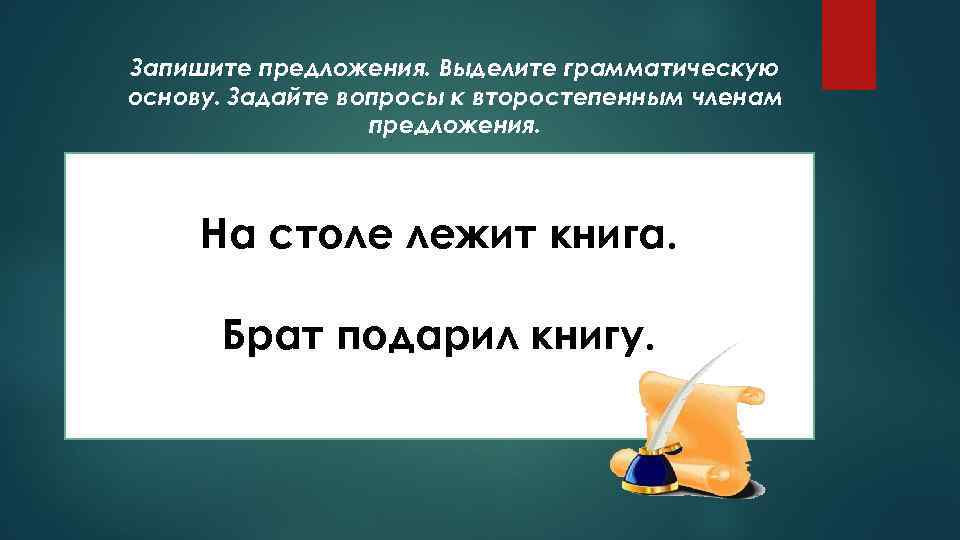 Запишите предложения. Выделите грамматическую основу. Задайте вопросы к второстепенным членам предложения.

На столе лежит книга.

Брат подарил книгу.